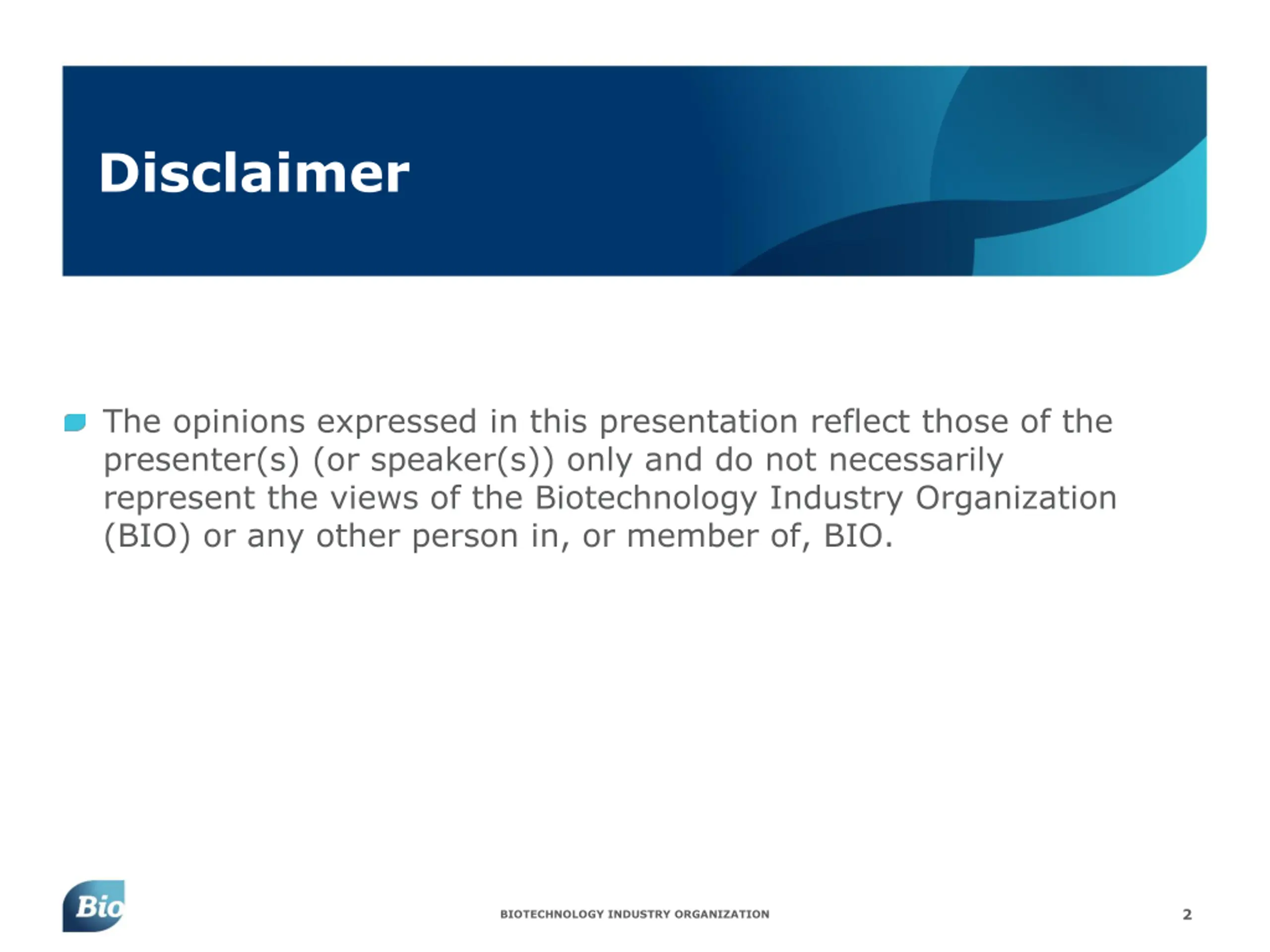 Disclaimer

The opinions expressed in this presentation reflect those of the presenter(s) (or speaker(s)) only and do not necessarily represent the views of the Biotechnology Industry Organization (BIO) or any other person in, or member of, BIO.

Bio

BIOTECHNOLOGY INDUSTRY ORGANIZATION

2